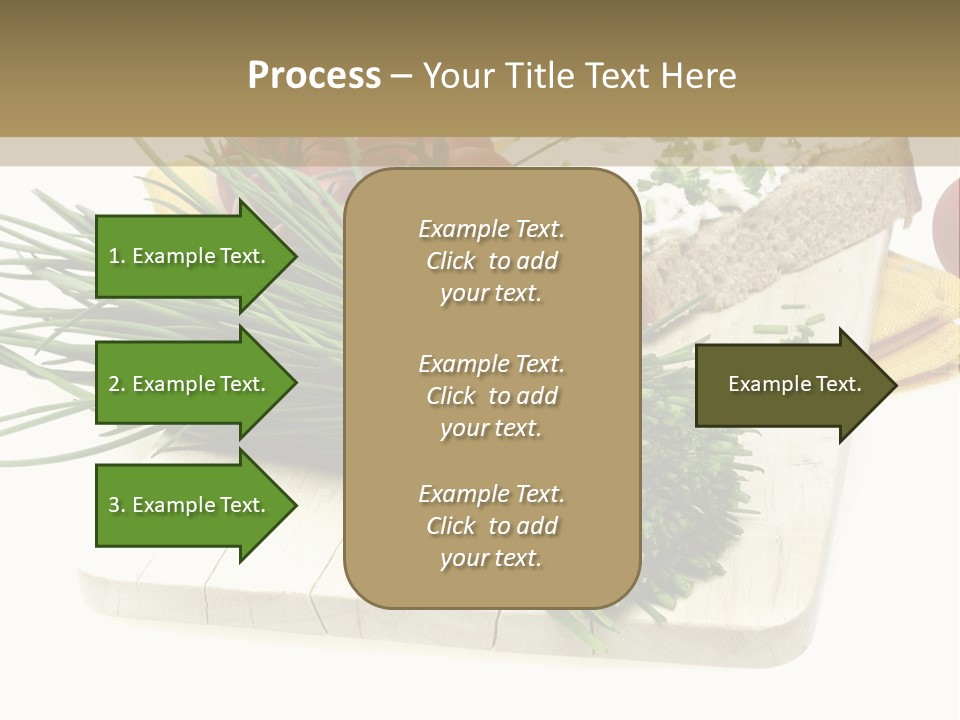 Process – Your Title Text Here

1. Example Text.

2. Example Text.

3. Example Text.

Example Text. Click to add your text.

Example Text. Click to add your text.

Example Text. Click to add your text.

Example Text.